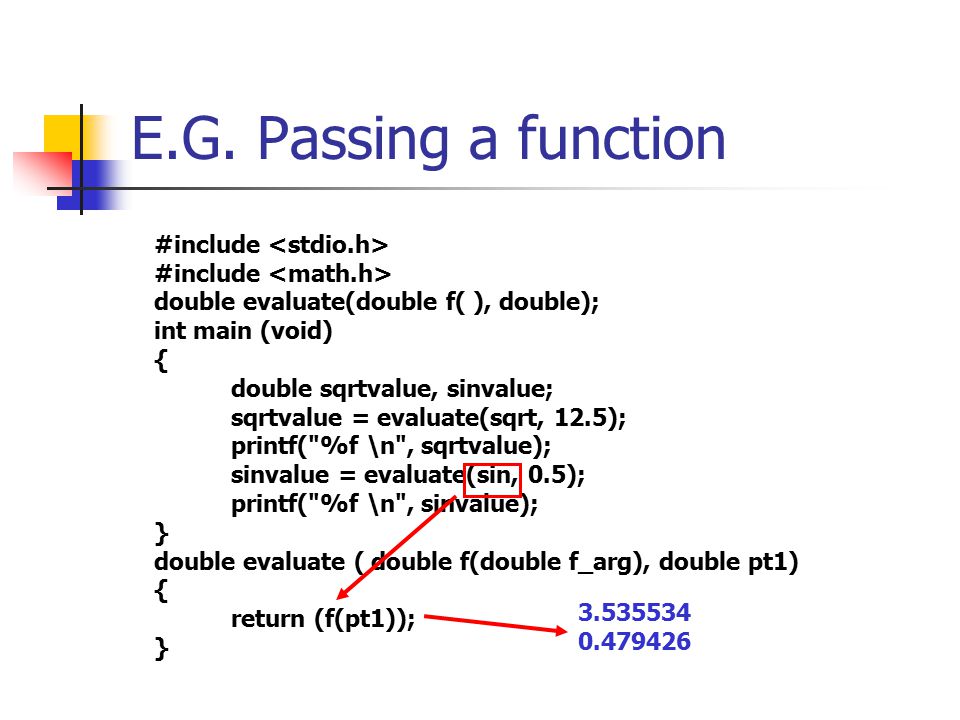 E.G. Passing a function

#include <stdio.h>
#include <math.h>
double evaluate(double f( ), double);
int main (void)
{
double sqrtvalue, sinvalue;
sqrtvalue = evaluate(sqrt, 12.5);
printf("%f \n", sqrtvalue);
sinvalue = evaluate(sin, 0.5);
printf("%f \n", sinvalue);
}
double evaluate ( double f(double f_arg), double pt1)
{
return (f(pt1));
}

3.535534
0.479426